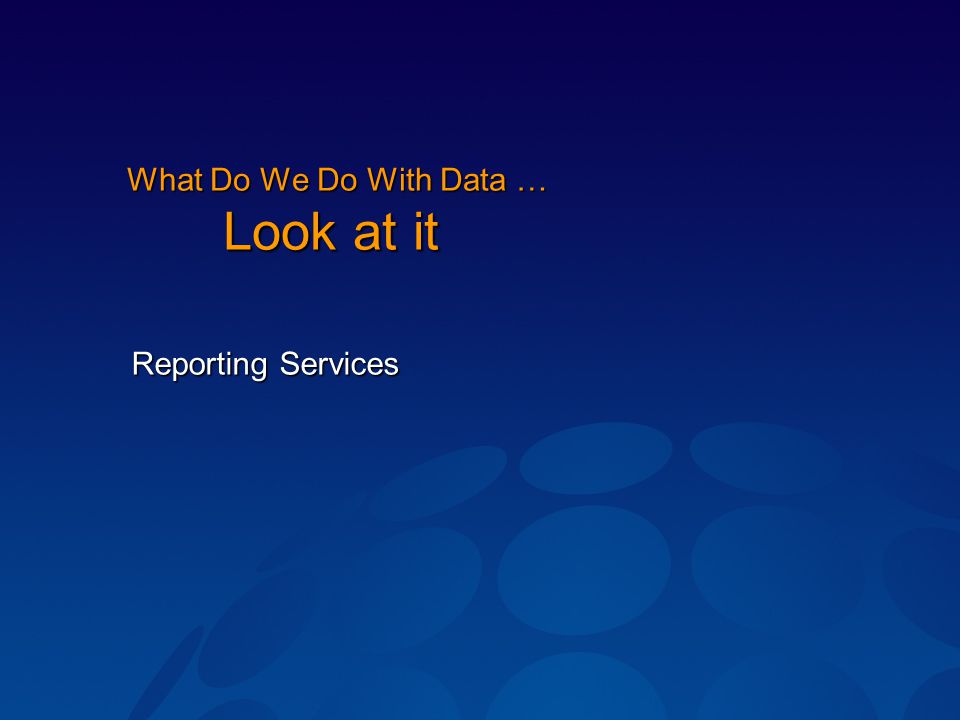 What Do We Do With Data …
Look at it

Reporting Services